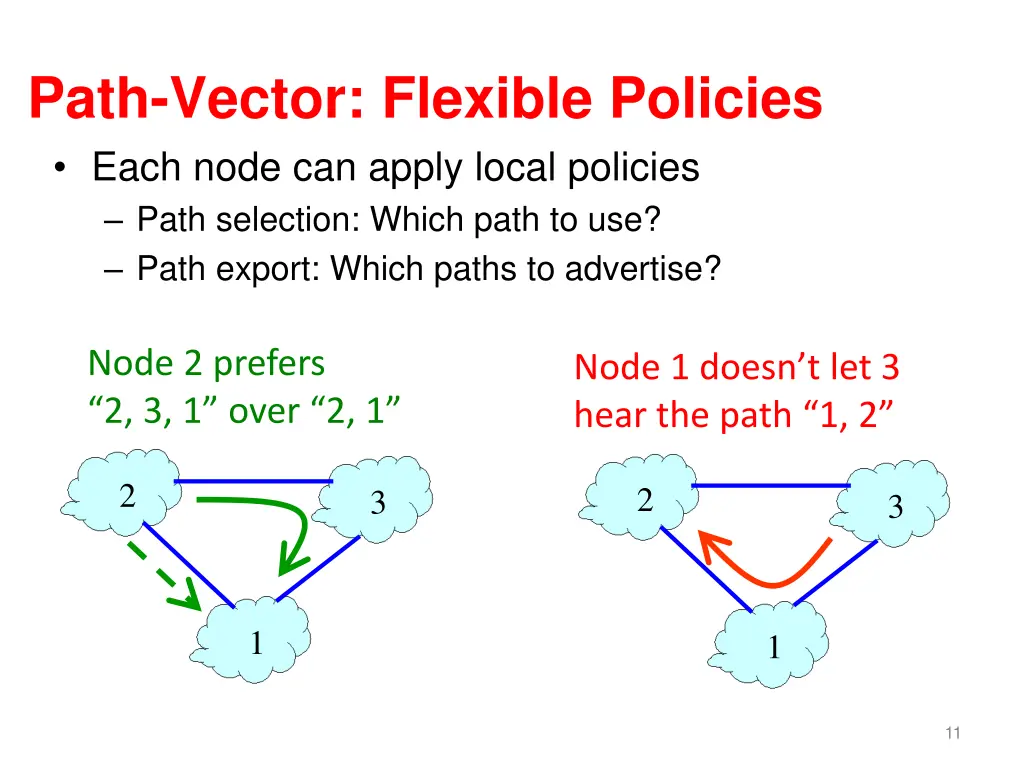 Path-Vector: Flexible Policies

• Each node can apply local policies
  – Path selection: Which path to use?
  – Path export: Which paths to advertise?

Node 2 prefers
“2, 3, 1” over “2, 1”

2
3
1

Node 1 doesn’t let 3
hear the path “1, 2”

2
3
1

11